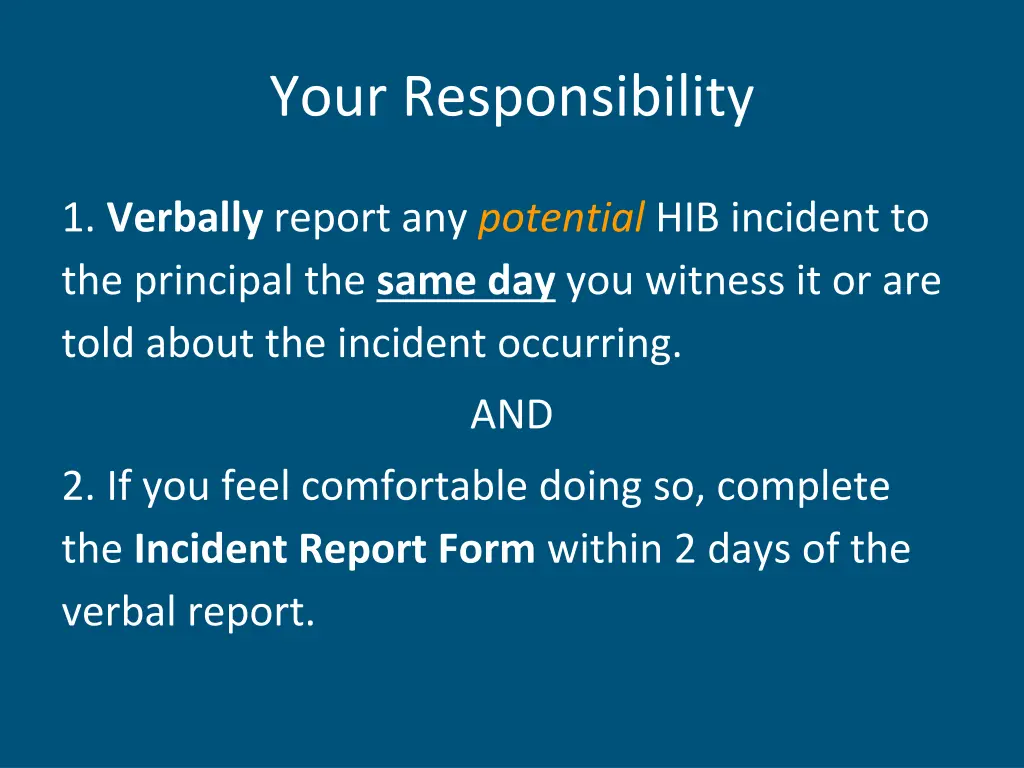 Your Responsibility

1. Verbally report any potential HIB incident to the principal the same day you witness it or are told about the incident occurring.

AND

2. If you feel comfortable doing so, complete the Incident Report Form within 2 days of the verbal report.